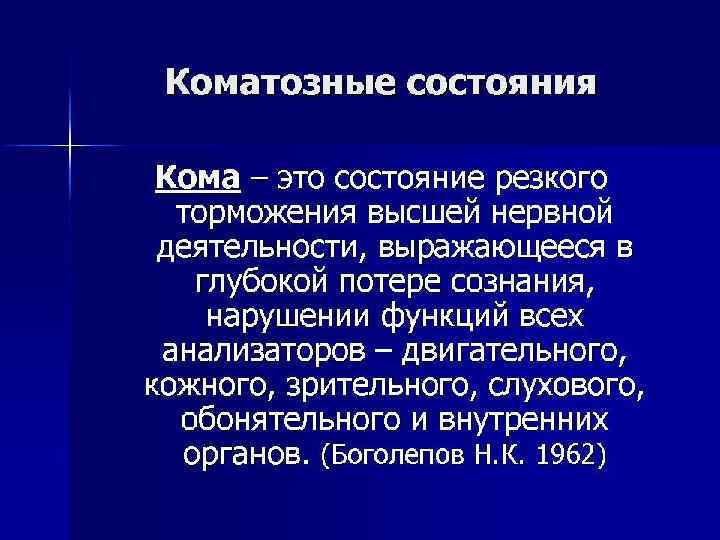 Коматозные состояния

Кома – это состояние резкого торможения высшей нервной деятельности, выражающееся в глубокой потере сознания, нарушении функций всех анализаторов – двигательного, кожного, зрительного, слухового, обонятельного и внутренних органов. (Боголепов Н.К. 1962)